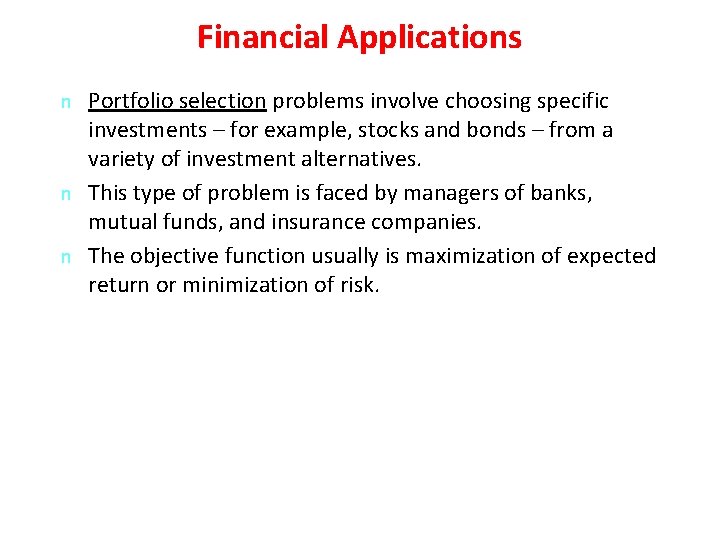 Financial Applications

n Portfolio selection problems involve choosing specific investments – for example, stocks and bonds – from a variety of investment alternatives.

n This type of problem is faced by managers of banks, mutual funds, and insurance companies.

n The objective function usually is maximization of expected return or minimization of risk.